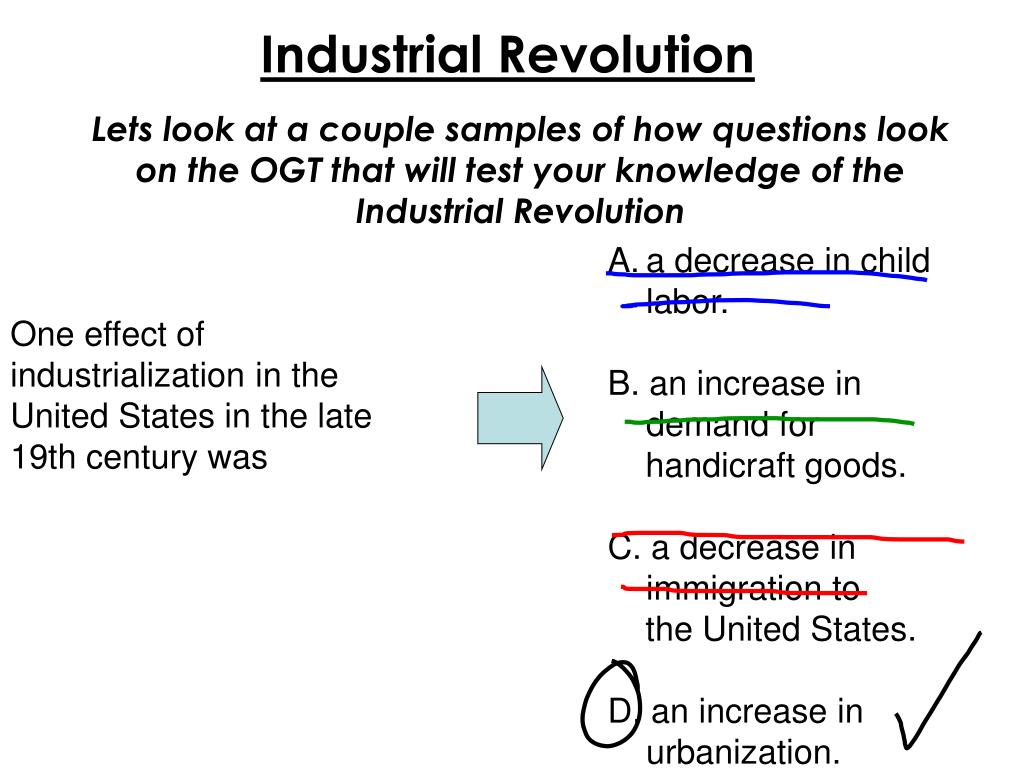 Industrial Revolution

Lets look at a couple samples of how questions look on the OGT that will test your knowledge of the Industrial Revolution

One effect of industrialization in the United States in the late 19th century was

A. a decrease in child labor.

B. an increase in demand for handicraft goods.

C. a decrease in immigration to the United States.

D. an increase in urbanization.